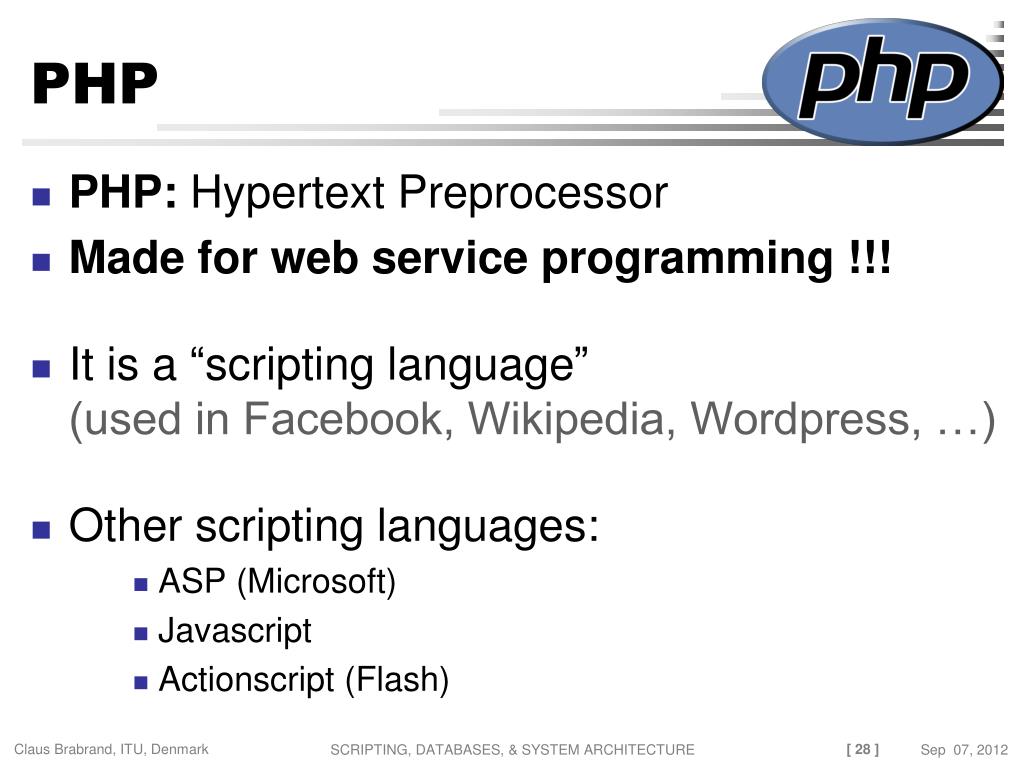 PHP

php

PHP: Hypertext Preprocessor

Made for web service programming !!!

It is a “scripting language”
(used in Facebook, Wikipedia, Wordpress, …)

Other scripting languages:

ASP (Microsoft)

Javascript

Actionscript (Flash)

Claus Brabrand, ITU, Denmark SCRIPTING, DATABASES, & SYSTEM ARCHITECTURE [ 28 ] Sep 07, 2012